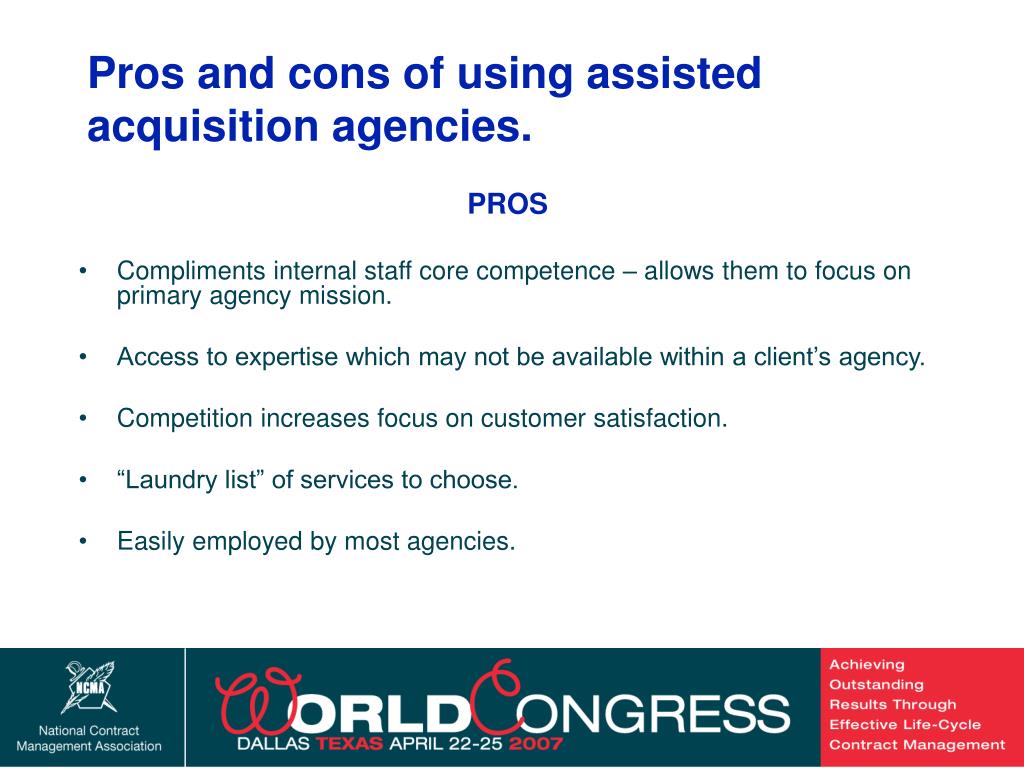 Pros and cons of using assisted acquisition agencies.

PROS

• Compliments internal staff core competence – allows them to focus on primary agency mission.

• Access to expertise which may not be available within a client's agency.

• Competition increases focus on customer satisfaction.

• "Laundry list" of services to choose.

• Easily employed by most agencies.

NCMA
National Contract Management Association

WORLD CONGRESS
DALLAS TEXAS APRIL 22-25 2007

Achieving Outstanding Results Through Effective Life-Cycle Contract Management